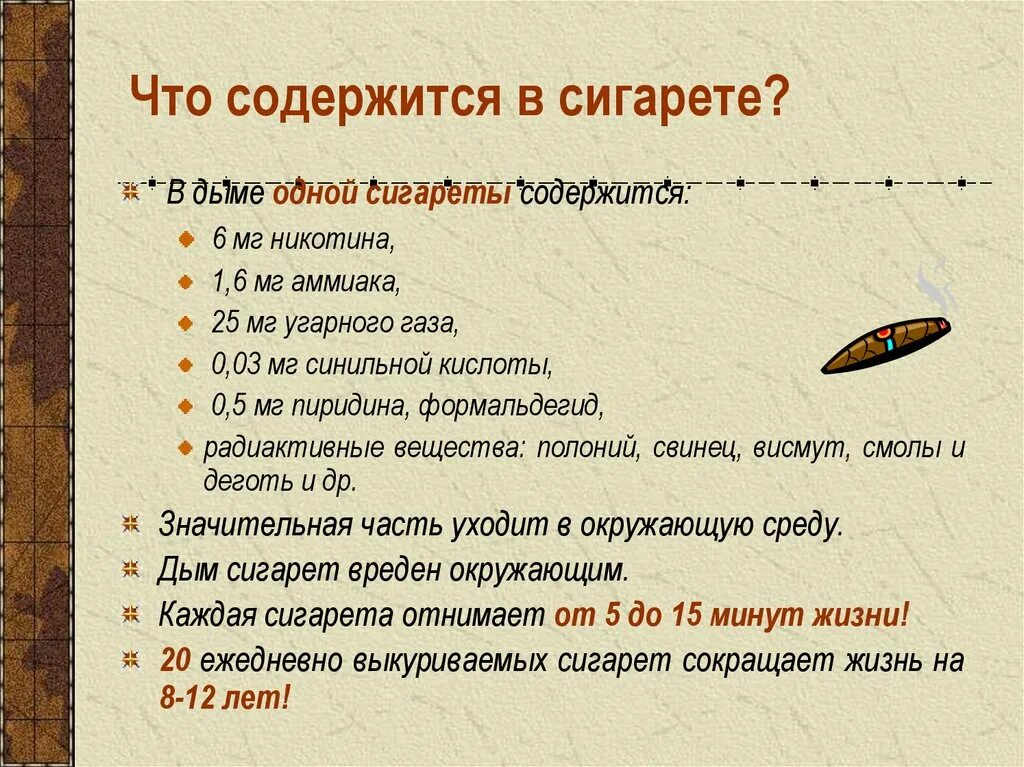 Что содержится в сигарете?

В дыме одной сигареты содержится:

6 мг никотина,

1,6 мг аммиака,

25 мг угарного газа,

0,03 мг синильной кислоты,

0,5 мг пиридина, формальдегид,

радиактивные вещества: полоний, свинец, висмут, смолы и деготь и др.

Значительная часть уходит в окружающую среду.

Дым сигарет вреден окружающим.

Каждая сигарета отнимает от 5 до 15 минут жизни!

20 ежедневно выкуриваемых сигарет сокращает жизнь на 8-12 лет!